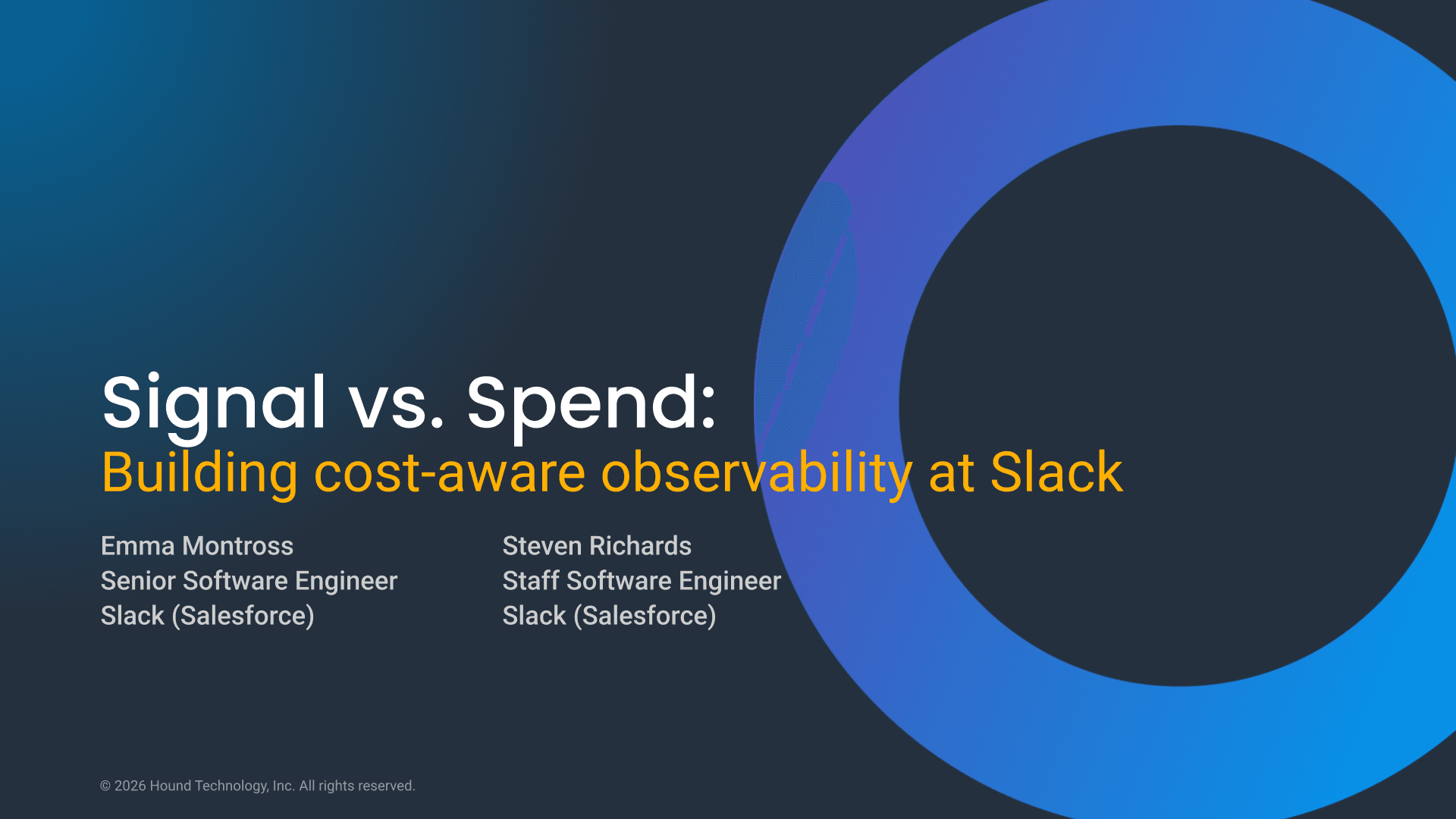 Signal vs. Spend:
Building cost-aware observability at Slack

Emma Montross
Senior Software Engineer
Slack (Salesforce)

Steven Richards
Staff Software Engineer
Slack (Salesforce)

© 2026 Hound Technology, Inc. All rights reserved.